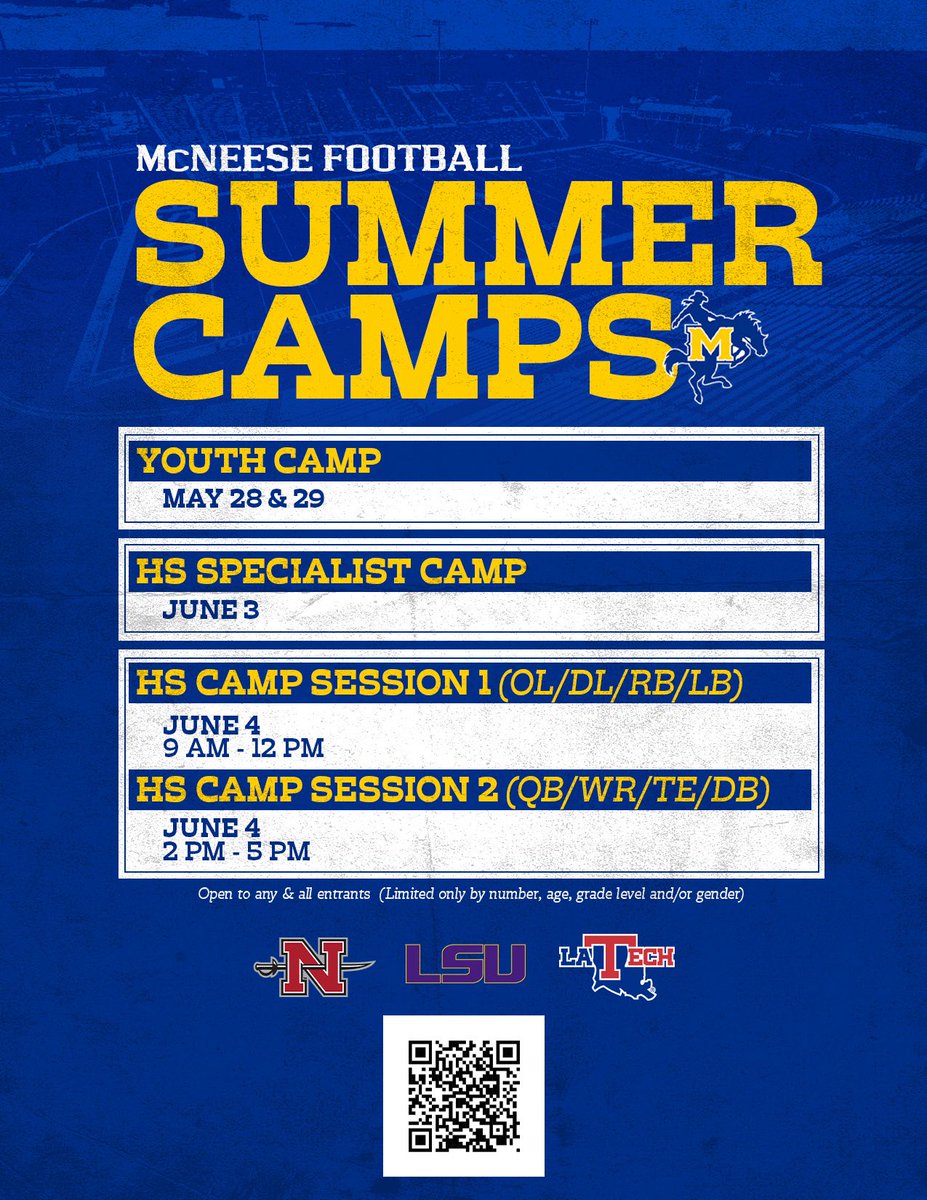 McNEESE FOOTBALL
SUMMER CAMPS

M

YOUTH CAMP
MAY 28 & 29

HS SPECIALIST CAMP
JUNE 3

HS CAMP SESSION 1 (OL/DL/RB/LB)
JUNE 4
9 AM - 12 PM

HS CAMP SESSION 2 (QB/WR/TE/DB)
JUNE 4
2 PM - 5 PM

Open to any & all entrants (Limited only by number, age, grade level and/or gender)

N LSU LA TECH